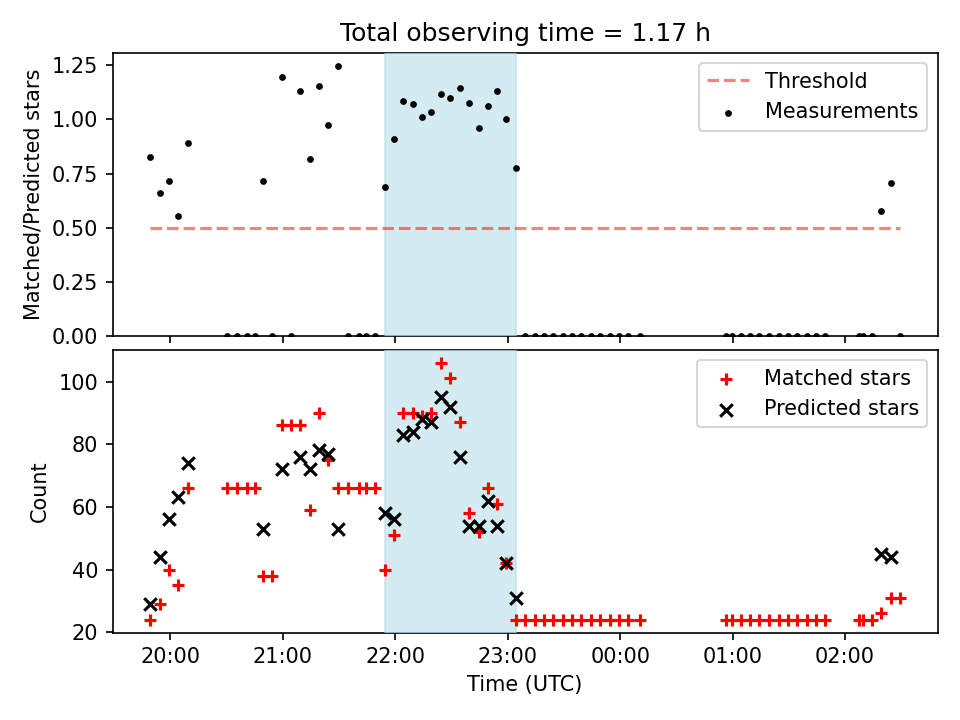 Total observing time = 1.17 h

Matched/Predicted stars

1.25
1.00
0.75
0.50
0.25
0.00

Threshold
Measurements

Count

100
80
60
40
20

Matched stars
Predicted stars

20:00 21:00 22:00 23:00 00:00 01:00 02:00

Time (UTC)